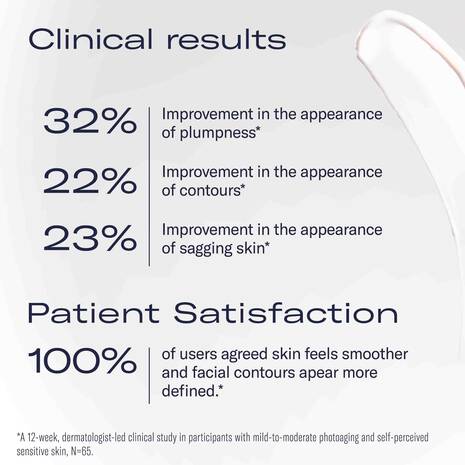 Clinical results

32% Improvement in the appearance of plumpness*

22% Improvement in the appearance of contours*

23% Improvement in the appearance of sagging skin*

Patient Satisfaction

100% of users agreed skin feels smoother and facial contours apear more defined.*

*A 12-week, dermatologist-led clinical study in participants with mild-to-moderate photoaging and self-perceived sensitive skin, N=65.